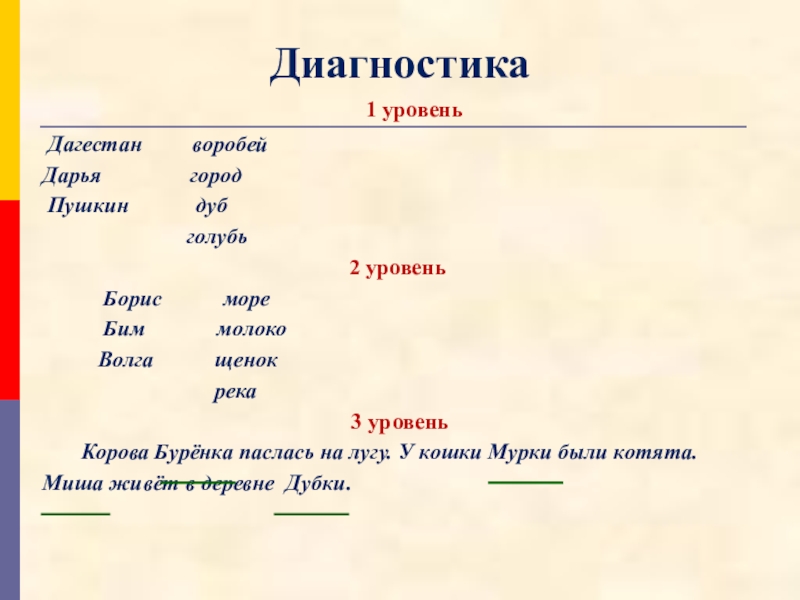 Диагностика

1 уровень

Дагестан воробей

Дарья город

Пушкин дуб

голубь

2 уровень

Борис море

Бим молоко

Волга щенок

река

3 уровень

Корова Бурёнка паслась на лугу. У кошки Мурки были котята.

Миша живёт в деревне Дубки.